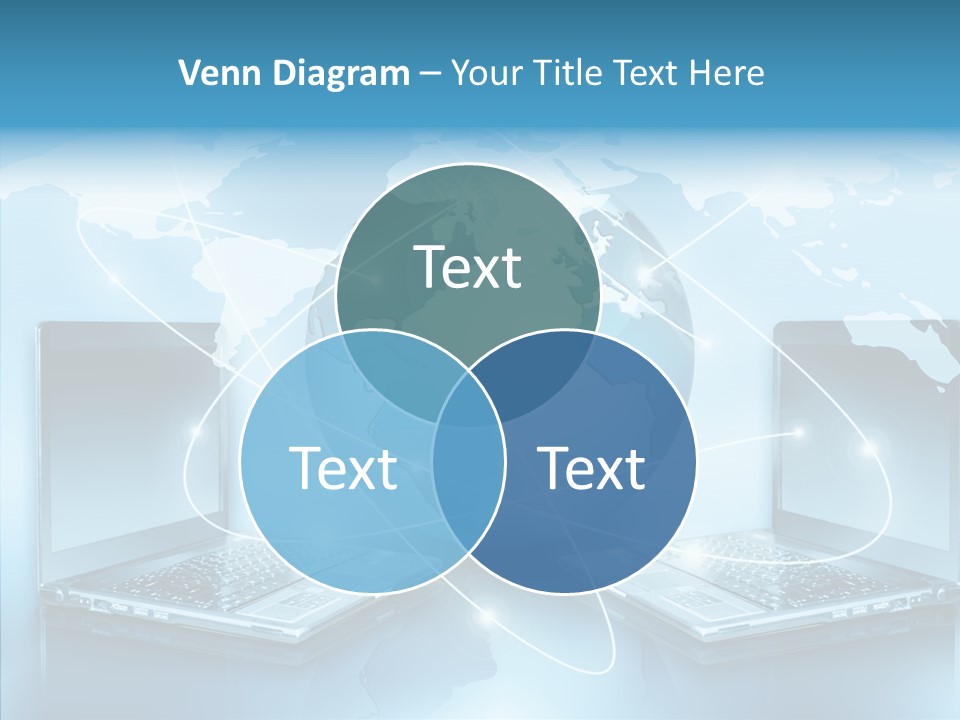 Venn Diagram – Your Title Text Here

Text

Text

Text